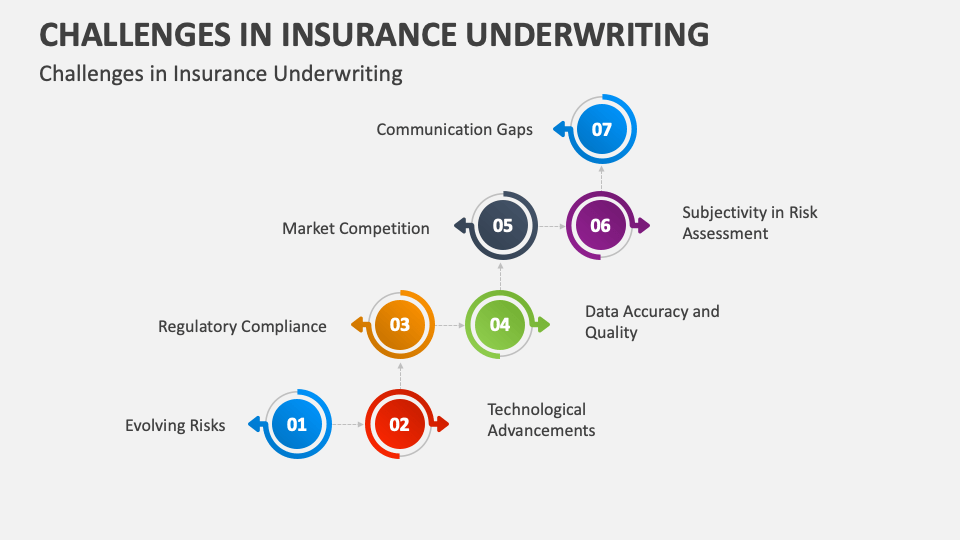 CHALLENGES IN INSURANCE UNDERWRITING

Challenges in Insurance Underwriting

Communication Gaps

07

Market Competition

05

06

Subjectivity in Risk Assessment

Regulatory Compliance

03

04

Data Accuracy and Quality

Evolving Risks

01

02

Technological Advancements